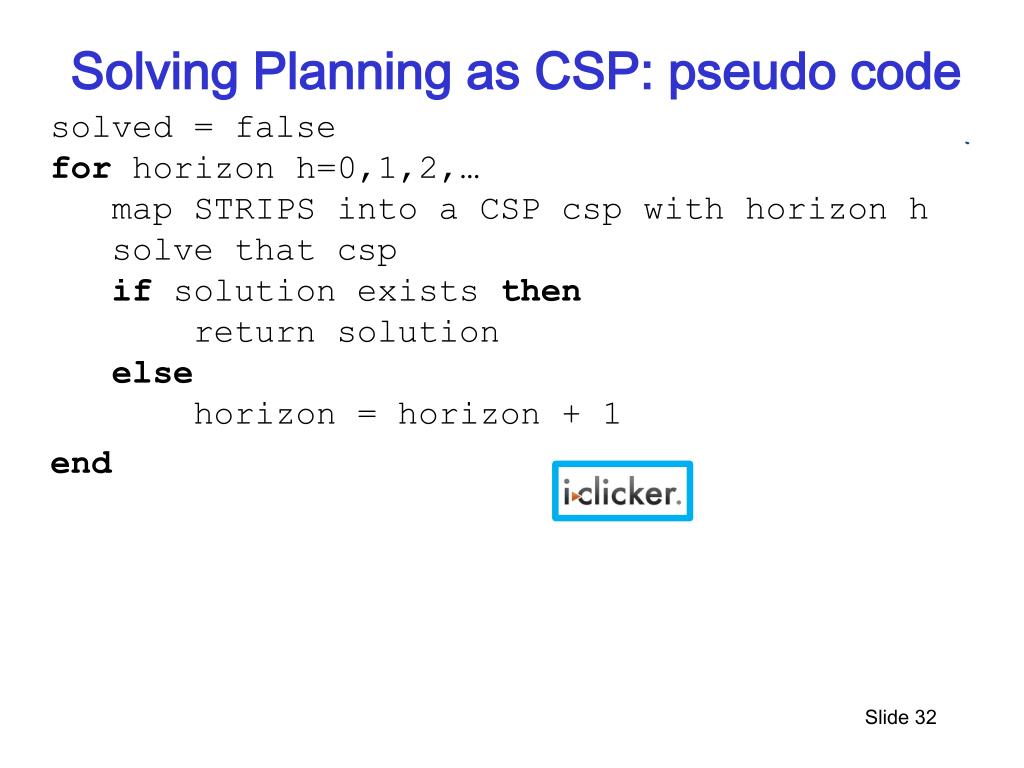 Solving Planning as CSP: pseudo code

solved = false
for horizon h=0,1,2,…
map STRIPS into a CSP csp with horizon h
solve that csp
if solution exists then
return solution
else
horizon = horizon + 1
end

iclicker.

Slide 32